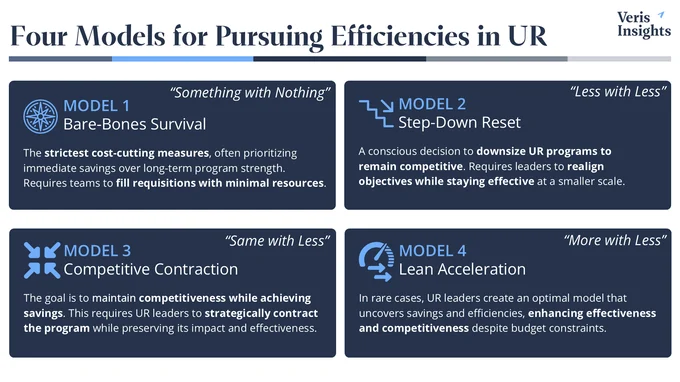 Four Models for Pursuing Efficiencies in UR

Veris Insights

"Something with Nothing"
MODEL 1
Bare-Bones Survival
The strictest cost-cutting measures, often prioritizing immediate savings over long-term program strength. Requires teams to fill requisitions with minimal resources.

"Less with Less"
MODEL 2
Step-Down Reset
A conscious decision to downsize UR programs to remain competitive. Requires leaders to realign objectives while staying effective at a smaller scale.

"Same with Less"
MODEL 3
Competitive Contraction
The goal is to maintain competitiveness while achieving savings. This requires UR leaders to strategically contract the program while preserving its impact and effectiveness.

"More with Less"
MODEL 4
Lean Acceleration
In rare cases, UR leaders create an optimal model that uncovers savings and efficiencies, enhancing effectiveness and competitiveness despite budget constraints.